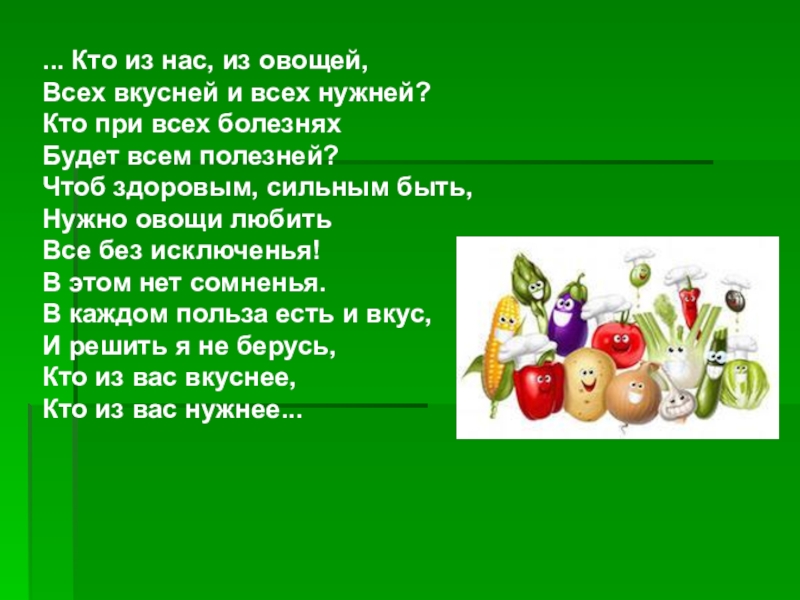 ... Кто из нас, из овощей,
Всех вкусней и всех нужней?
Кто при всех болезнях
Будет всем полезней?
Чтоб здоровым, сильным быть,
Нужно овощи любить
Все без исключенья!
В этом нет сомненья.
В каждом польза есть и вкус,
И решить я не берусь,
Кто из вас вкуснее,
Кто из вас нужнее...